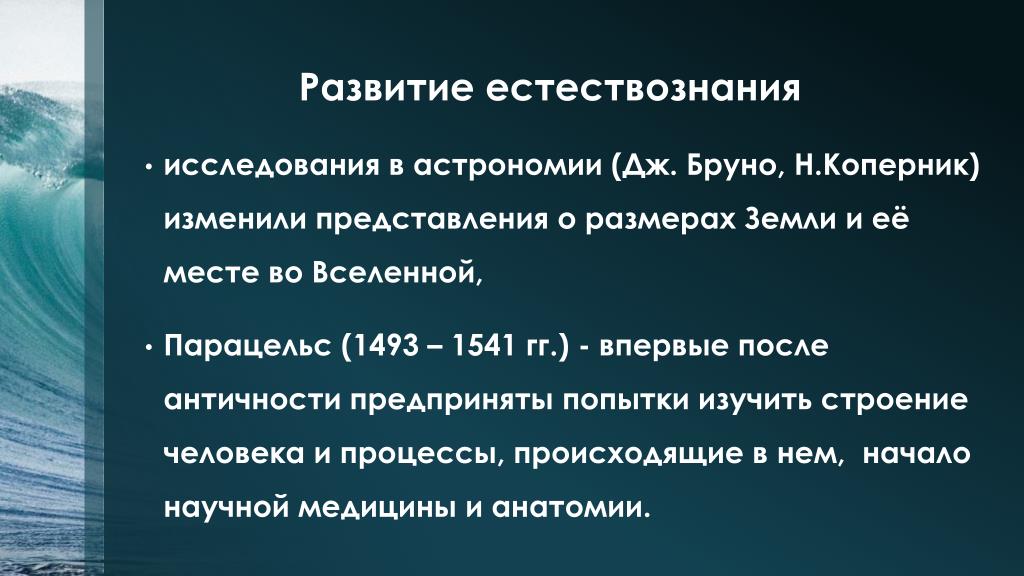 Развитие естествознания

• исследования в астрономии (Дж. Бруно, Н.Коперник) изменили представления о размерах Земли и её месте во Вселенной,

• Парацельс (1493 – 1541 гг.) - впервые после античности предприняты попытки изучить строение человека и процессы, происходящие в нем, начало научной медицины и анатомии.